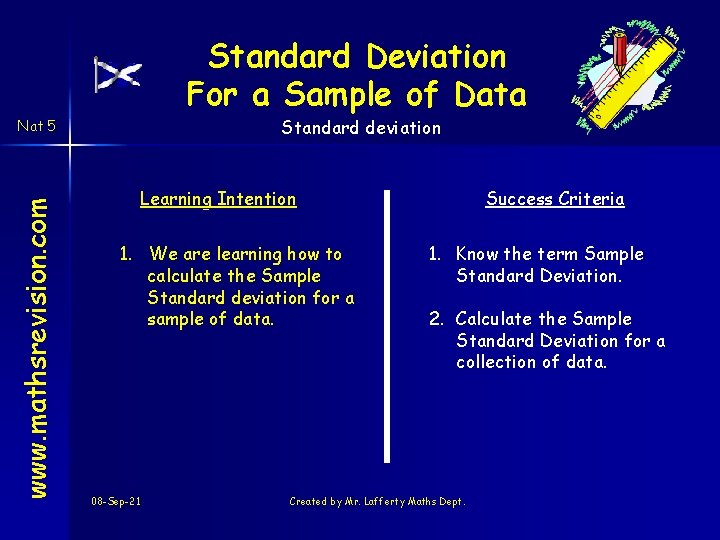 Standard Deviation
For a Sample of Data

Nat 5

Standard deviation

www.mathsrevision.com

Learning Intention

1. We are learning how to calculate the Sample Standard deviation for a sample of data.

Success Criteria

1. Know the term Sample Standard Deviation.

2. Calculate the Sample Standard Deviation for a collection of data.

08-Sep-21

Created by Mr. Lafferty Maths Dept.